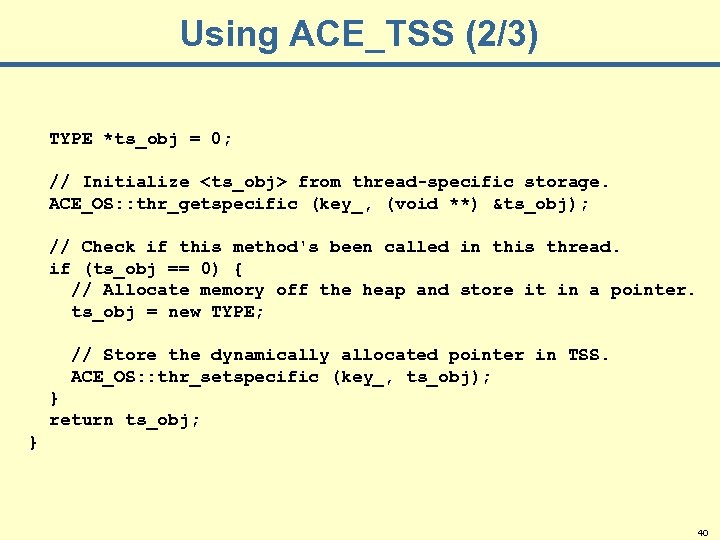 Using ACE_TSS (2/3)

TYPE *ts_obj = 0;

// Initialize <ts_obj> from thread-specific storage.
ACE_OS::thr_getspecific (key_, (void **) &ts_obj);

// Check if this method's been called in this thread.
if (ts_obj == 0) {
  // Allocate memory off the heap and store it in a pointer.
  ts_obj = new TYPE;

  // Store the dynamically allocated pointer in TSS.
  ACE_OS::thr_setspecific (key_, ts_obj);
}
return ts_obj;
}

40